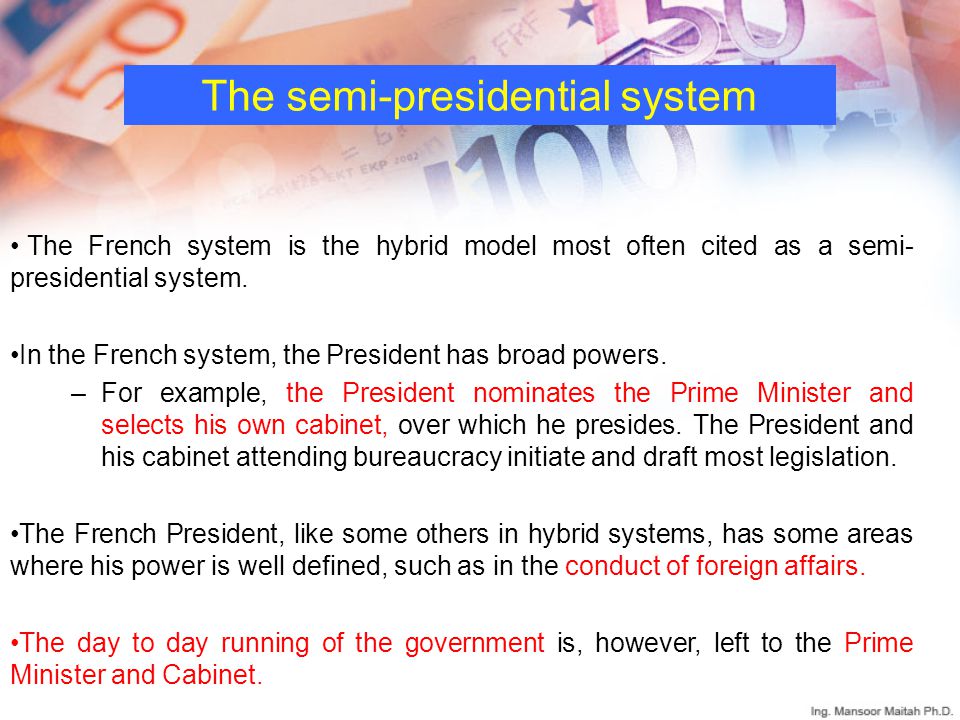 The semi-presidential system

• The French system is the hybrid model most often cited as a semi-presidential system.

•In the French system, the President has broad powers.

– For example, the President nominates the Prime Minister and selects his own cabinet, over which he presides. The President and his cabinet attending bureaucracy initiate and draft most legislation.

•The French President, like some others in hybrid systems, has some areas where his power is well defined, such as in the conduct of foreign affairs.

•The day to day running of the government is, however, left to the Prime Minister and Cabinet.

Ing. Mansoor Maitah Ph.D.